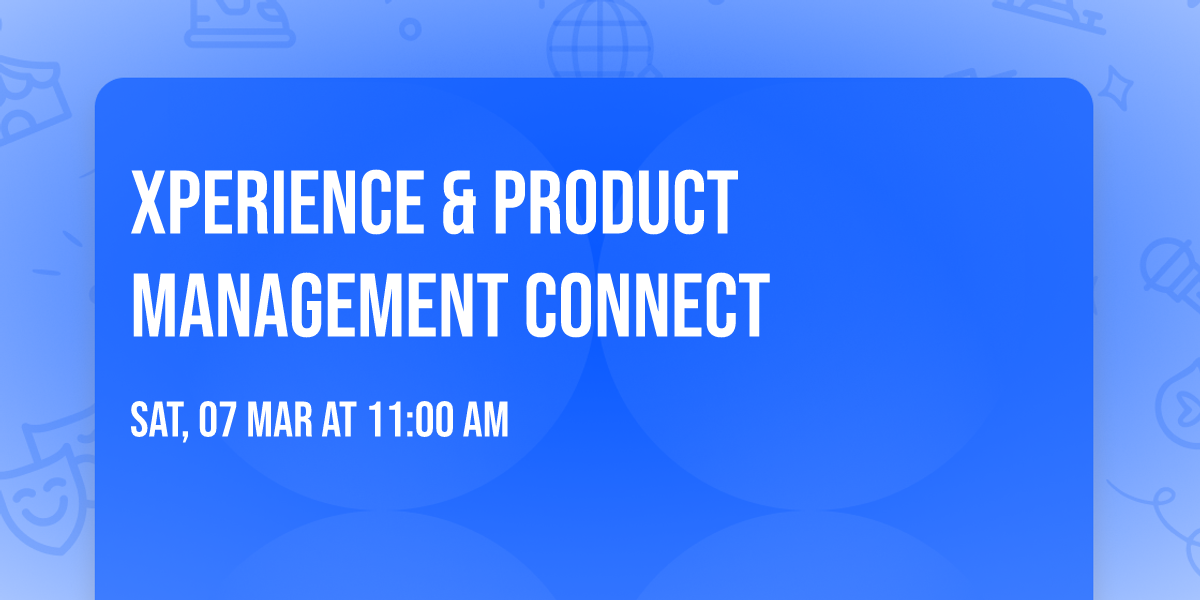 XPERIENCE & PRODUCT MANAGEMENT CONNECT

SAT, 07 MAR AT 11:00 AM